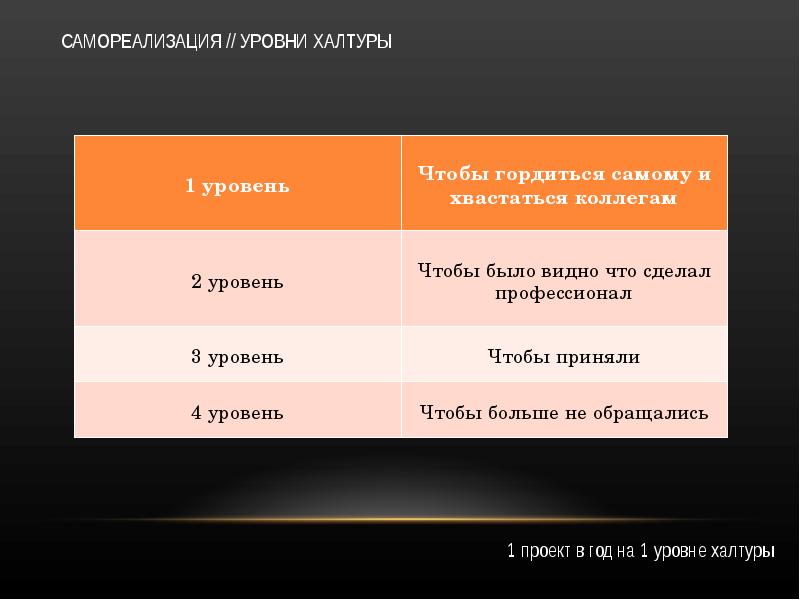 САМОРЕАЛИЗАЦИЯ // УРОВНИ ХАЛТУРЫ

| 1 уровень | Чтобы гордиться самому и хвастаться коллегам |
|---|---|
| 2 уровень | Чтобы было видно что сделал профессионал |
| 3 уровень | Чтобы приняли |
| 4 уровень | Чтобы больше не обращались |

1 проект в год на 1 уровне халтуры